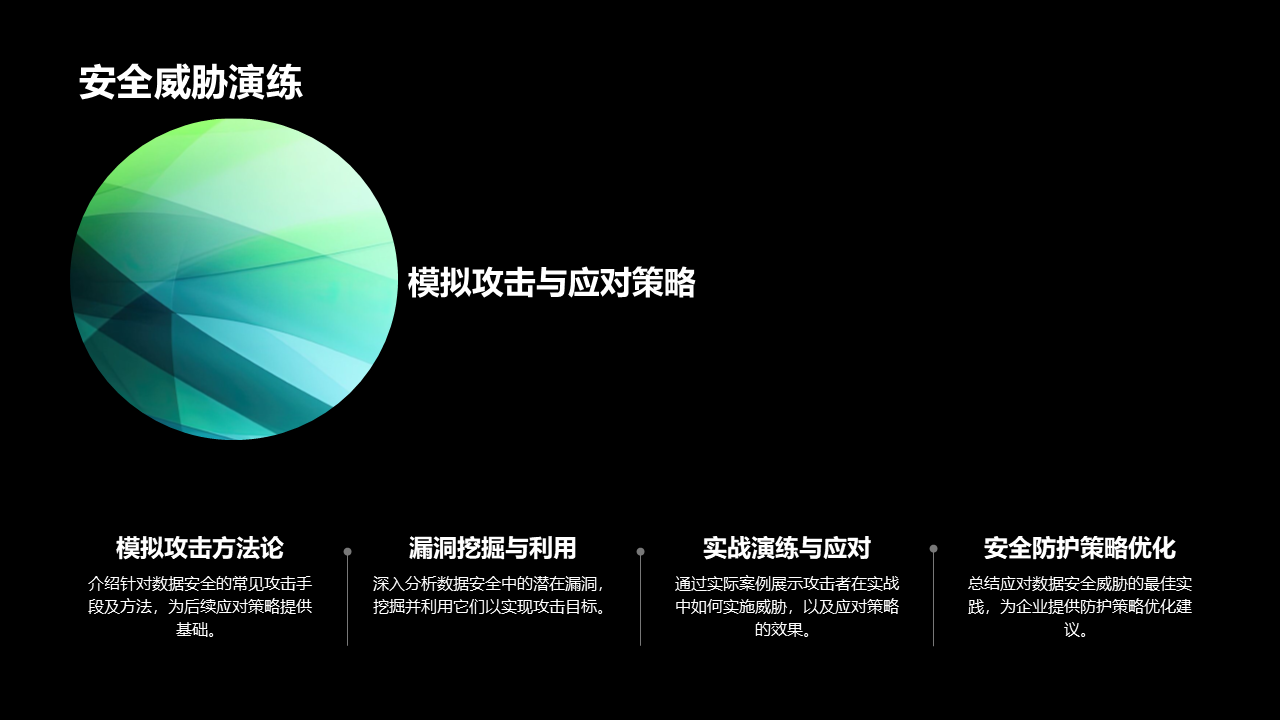 安全威胁演练

模拟攻击与应对策略

模拟攻击方法论

介绍针对数据安全的常见攻击手段及方法，为后续应对策略提供基础。

漏洞挖掘与利用

深入分析数据安全中的潜在漏洞，挖掘并利用它们以实现攻击目标。

实战演练与应对

通过实际案例展示攻击者在实战中如何实施威胁，以及应对策略的效果。

安全防护策略优化

总结应对数据安全威胁的最佳实践，为企业提供防护策略优化建议。